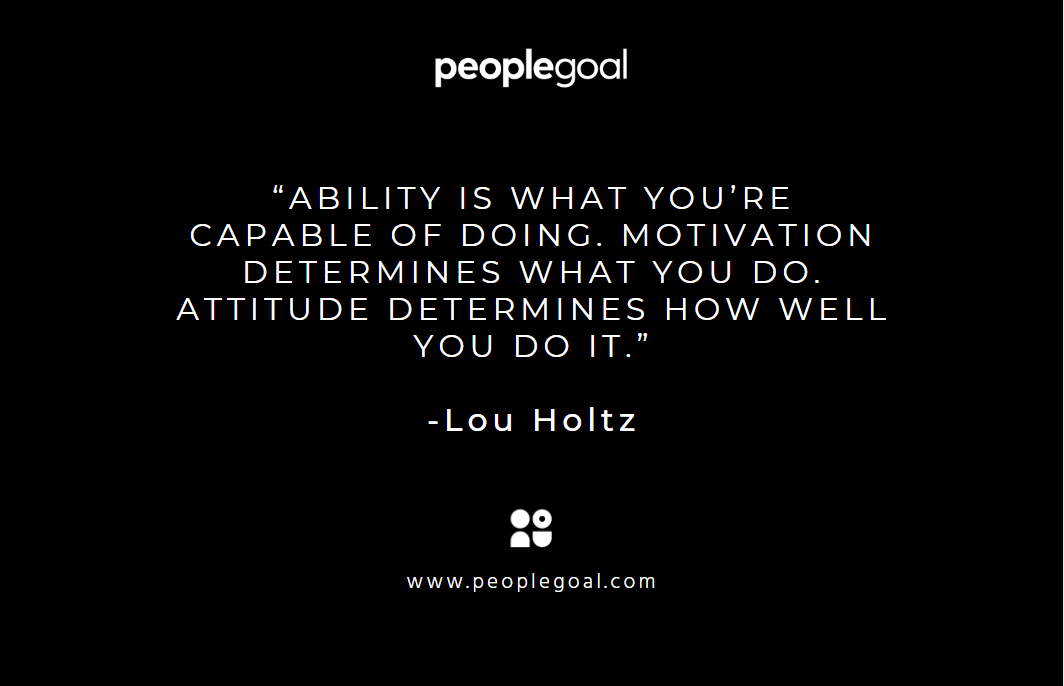 peoplegoal

“ABILITY IS WHAT YOU’RE CAPABLE OF DOING. MOTIVATION DETERMINES WHAT YOU DO. ATTITUDE DETERMINES HOW WELL YOU DO IT.”

-Lou Holtz

www.peoplegoal.com